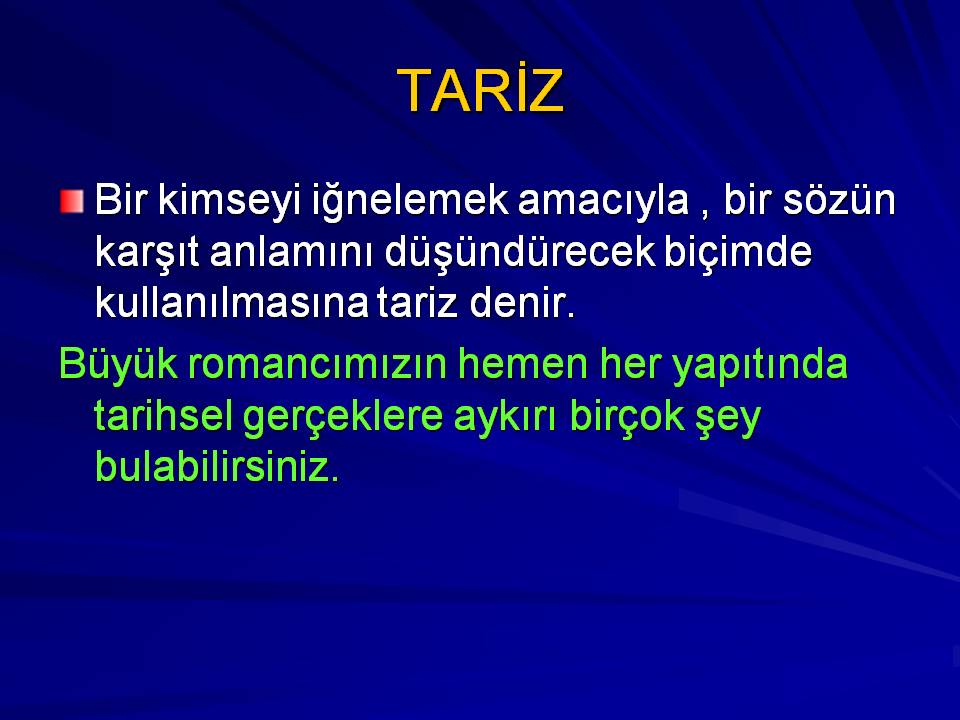 TARİZ

Bir kimseyi iğnelemek amacıyla , bir sözün karşıt anlamını düşündürecek biçimde kullanılmasına tariz denir.

Büyük romancımızın hemen her yapıtında tarihsel gerçeklere aykırı birçok şey bulabilirsiniz.